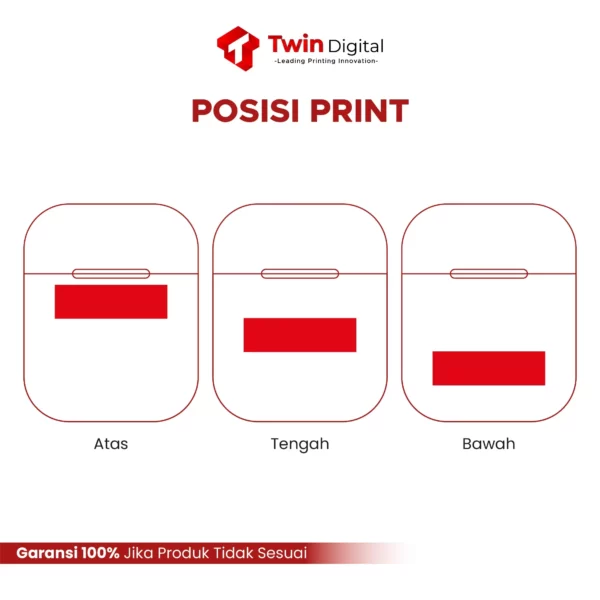 Twin Digital
-Leading Printing Innovation-

POSISI PRINT

Atas

Tengah

Bawah

Garansi 100% Jika Produk Tidak Sesuai